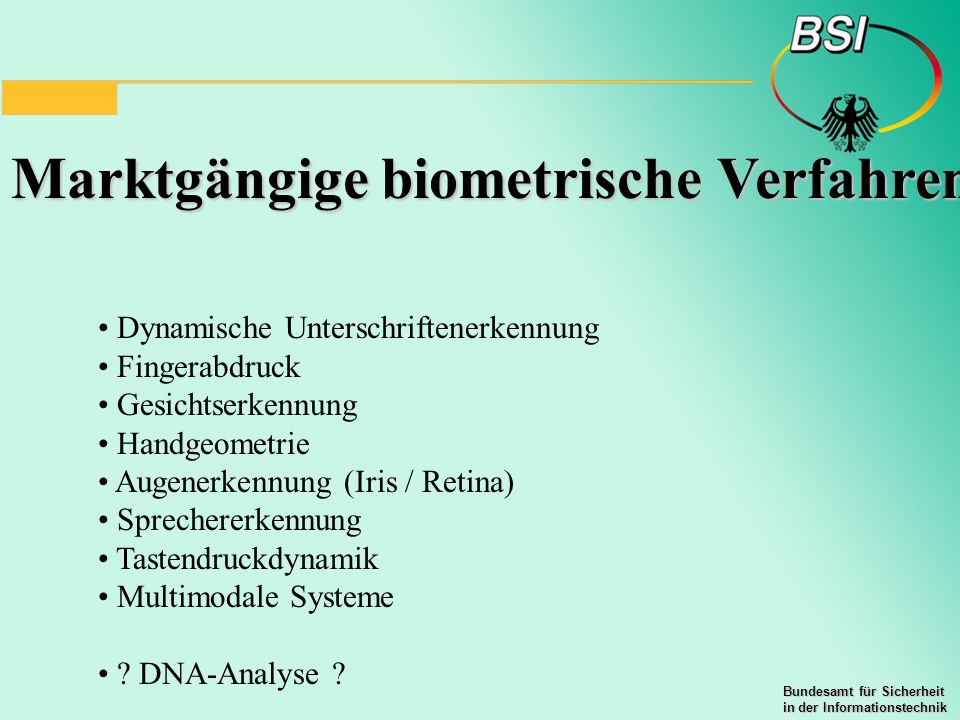 BSI

Marktgängige biometrische Verfahren

• Dynamische Unterschriftenerkennung
• Fingerabdruck
• Gesichtserkennung
• Handgeometrie
• Augenerkennung (Iris / Retina)
• Sprechererkennung
• Tastendruckdynamik
• Multimodale Systeme

• ? DNA-Analyse ?

Bundesamt für Sicherheit in der Informationstechnik